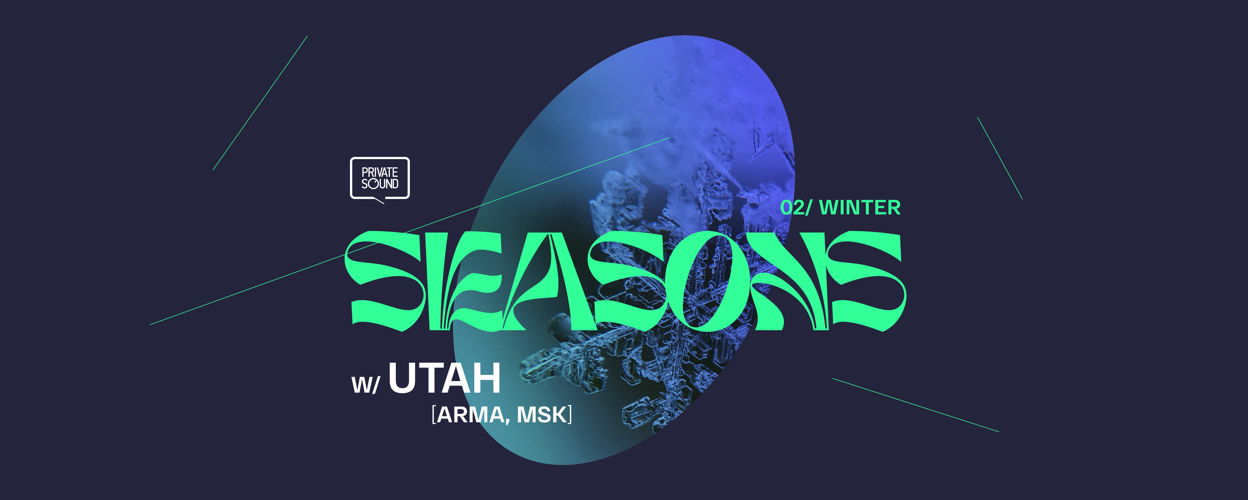 PRIVATE SOUND

02/ WINTER

SEASONS

W/ UTAH
[ARMA, MSK]